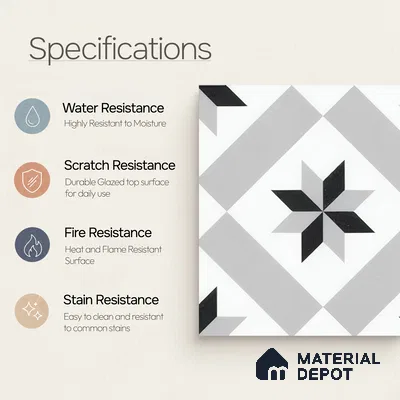 Specifications

Water Resistance
Highly Resistant to Moisture

Scratch Resistance
Durable Glazed top surface for daily use

Fire Resistance
Heat and Flame Resistant Surface

Stain Resistance
Easy to clean and resistant to common stains

MATERIAL DEPOT